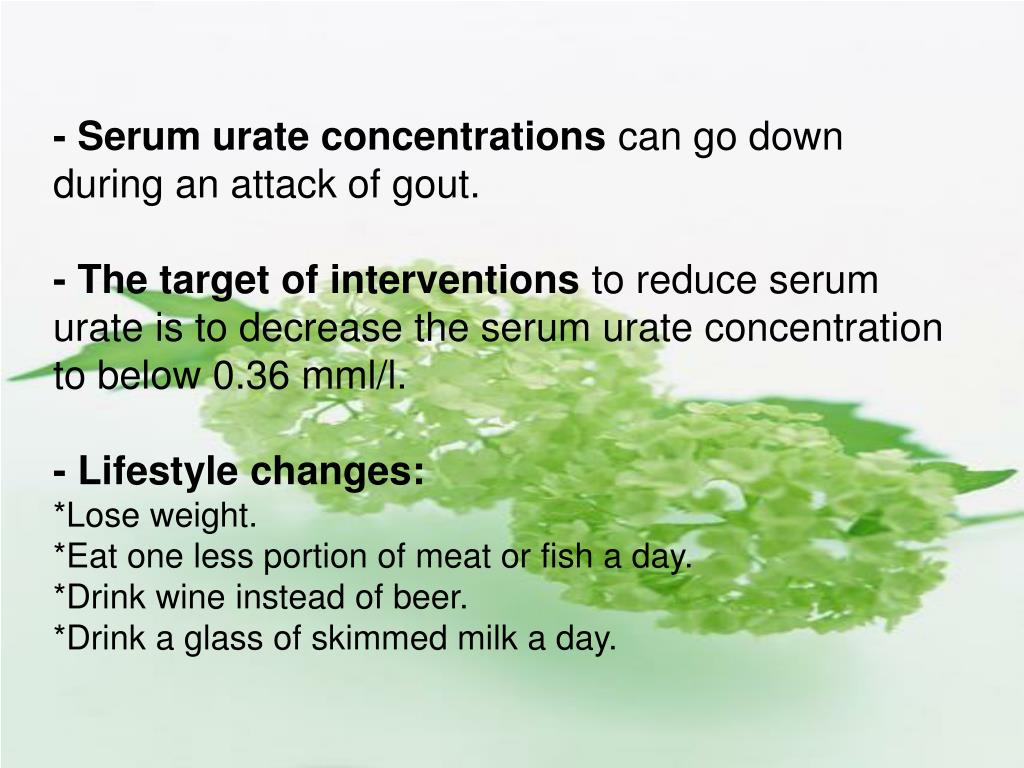 - Serum urate concentrations can go down during an attack of gout.

- The target of interventions to reduce serum urate is to decrease the serum urate concentration to below 0.36 mml/l.

- Lifestyle changes:
*Lose weight.
*Eat one less portion of meat or fish a day.
*Drink wine instead of beer.
*Drink a glass of skimmed milk a day.